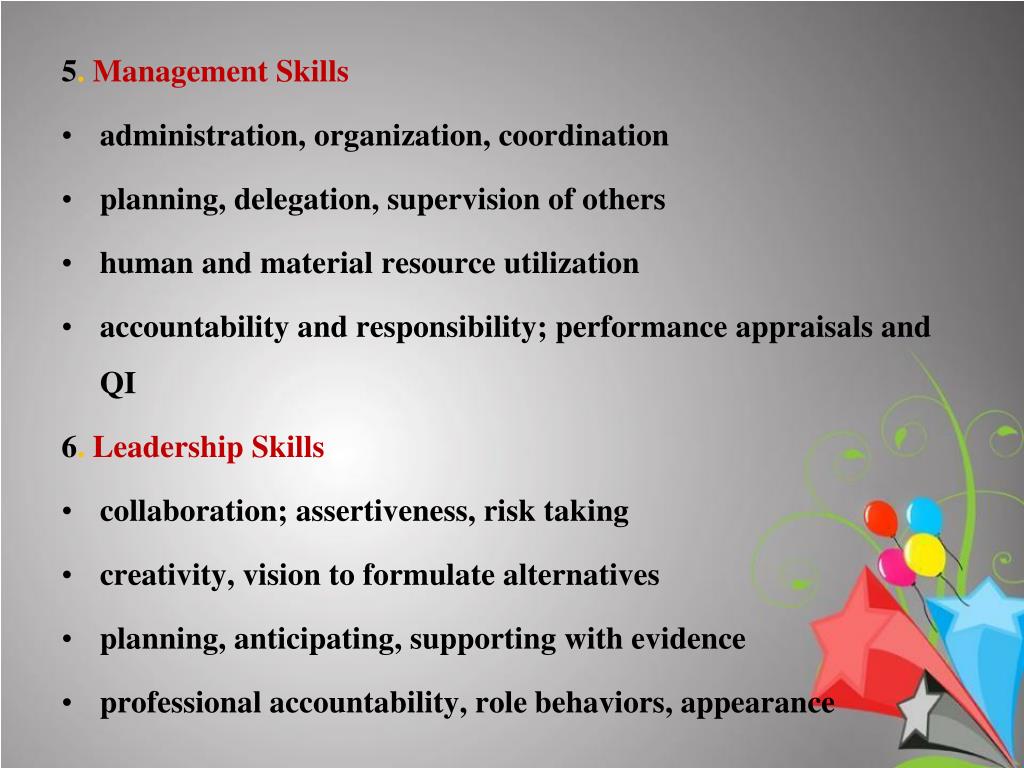 5. Management Skills

• administration, organization, coordination

• planning, delegation, supervision of others

• human and material resource utilization

• accountability and responsibility; performance appraisals and QI

6. Leadership Skills

• collaboration; assertiveness, risk taking

• creativity, vision to formulate alternatives

• planning, anticipating, supporting with evidence

• professional accountability, role behaviors, appearance